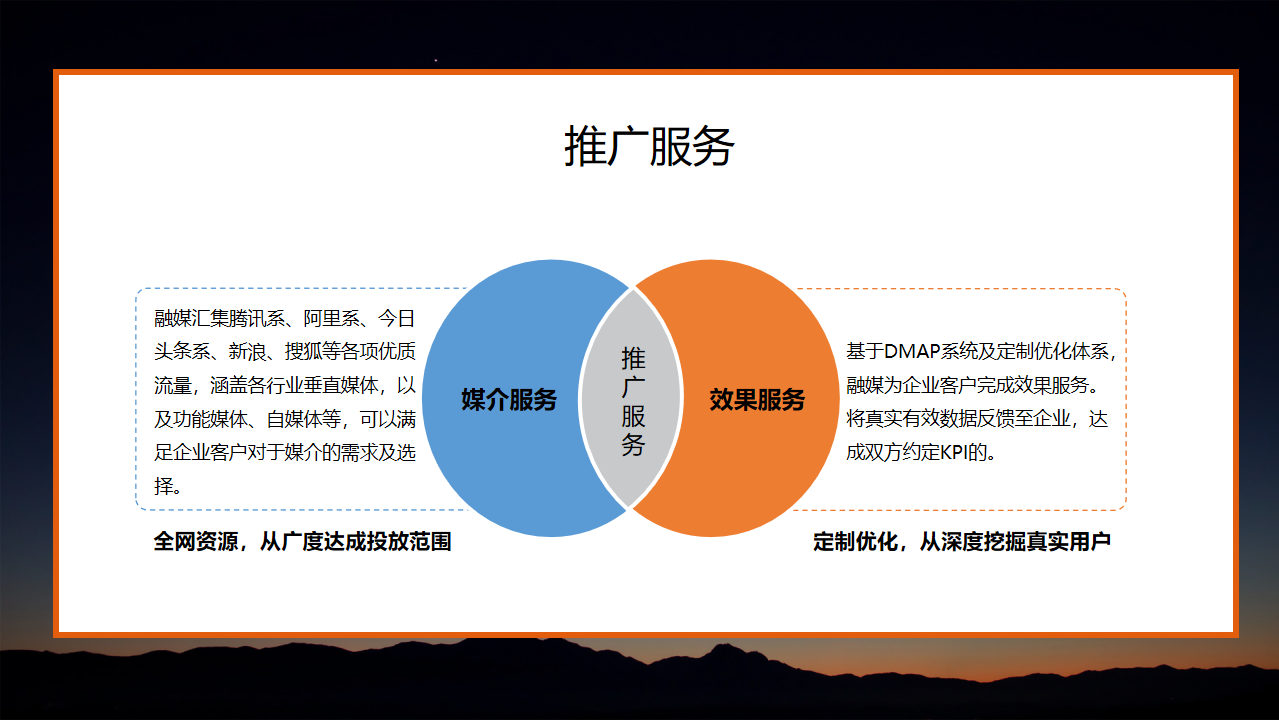 推广服务

融媒汇集腾讯系、阿里系、今日头条系、新浪、搜狐等各项优质流量，涵盖各行业垂直媒体，以及功能媒体、自媒体等，可以满足企业客户对于媒介的需求及选择。

全网资源，从广度达成投放范围

媒介服务

推广服务

效果服务

基于DMAP系统及定制优化体系，融媒为企业客户完成效果服务。将真实有效数据反馈至企业，达成双方约定KPI的。

定制优化，从深度挖掘真实用户